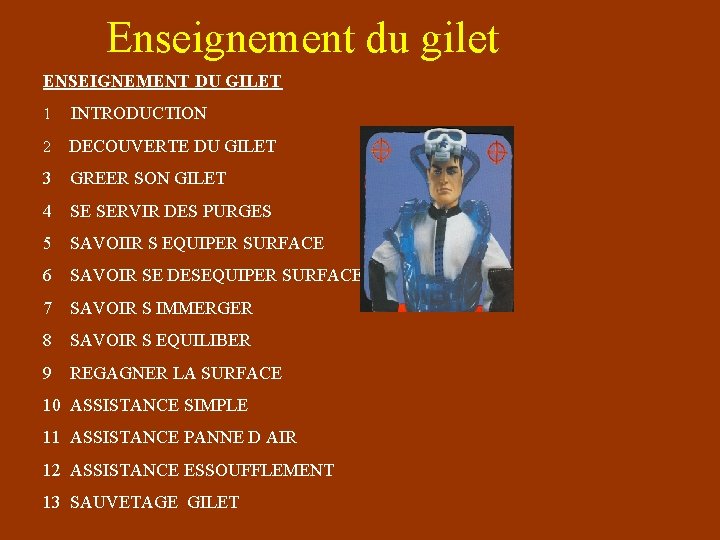 Enseignement du gilet

ENSEIGNEMENT DU GILET

1 INTRODUCTION

2 DECOUVERTE DU GILET

3 GREER SON GILET

4 SE SERVIR DES PURGES

5 SAVOIIR S EQUIPER SURFACE

6 SAVOIR SE DESEQUIPER SURFACE

7 SAVOIR S IMMERGER

8 SAVOIR S EQUILIBER

9 REGAGNER LA SURFACE

10 ASSISTANCE SIMPLE

11 ASSISTANCE PANNE D AIR

12 ASSISTANCE ESSOUFFLEMENT

13 SAUVETAGE GILET